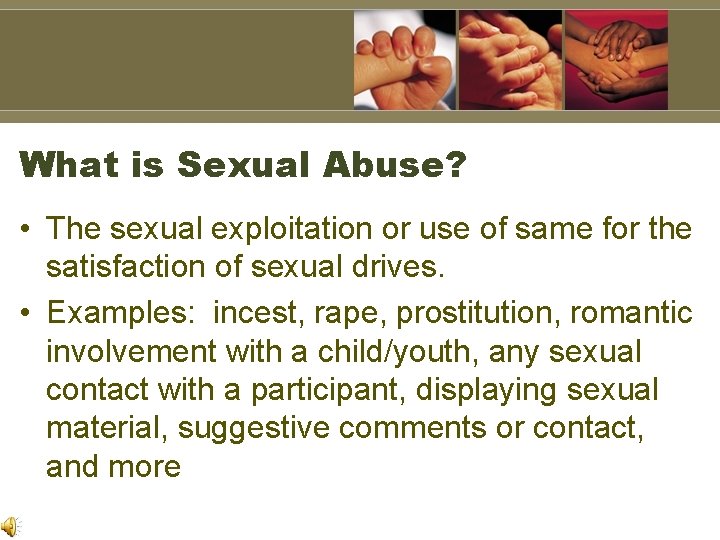 What is Sexual Abuse?

• The sexual exploitation or use of same for the satisfaction of sexual drives.

• Examples: incest, rape, prostitution, romantic involvement with a child/youth, any sexual contact with a participant, displaying sexual material, suggestive comments or contact, and more